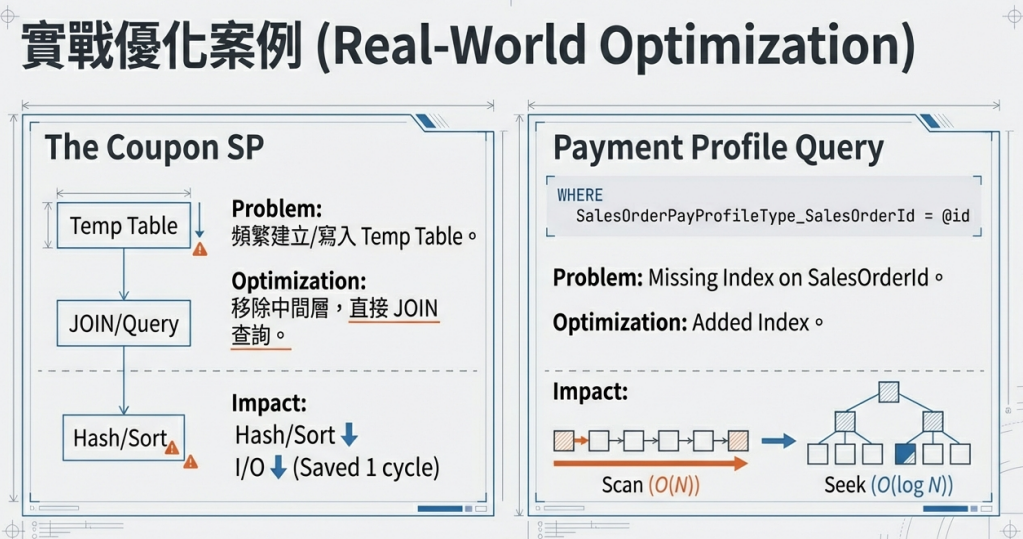 實戰優化案例 (Real-World Optimization)

The Coupon SP

Temp Table

JOIN/Query

Hash/Sort

Problem:
頻繁建立/寫入 Temp Table。

Optimization:
移除中間層，直接 JOIN 查詢。

Impact:
Hash/Sort ↓
I/O ↓ (Saved 1 cycle)

Payment Profile Query

WHERE
SalesOrderPayProfileType_SalesOrderId = @id

Problem: Missing Index on SalesOrderId。

Optimization: Added Index。

Impact:

Scan ($O(N)$)

Seek ($O(\log N)$)